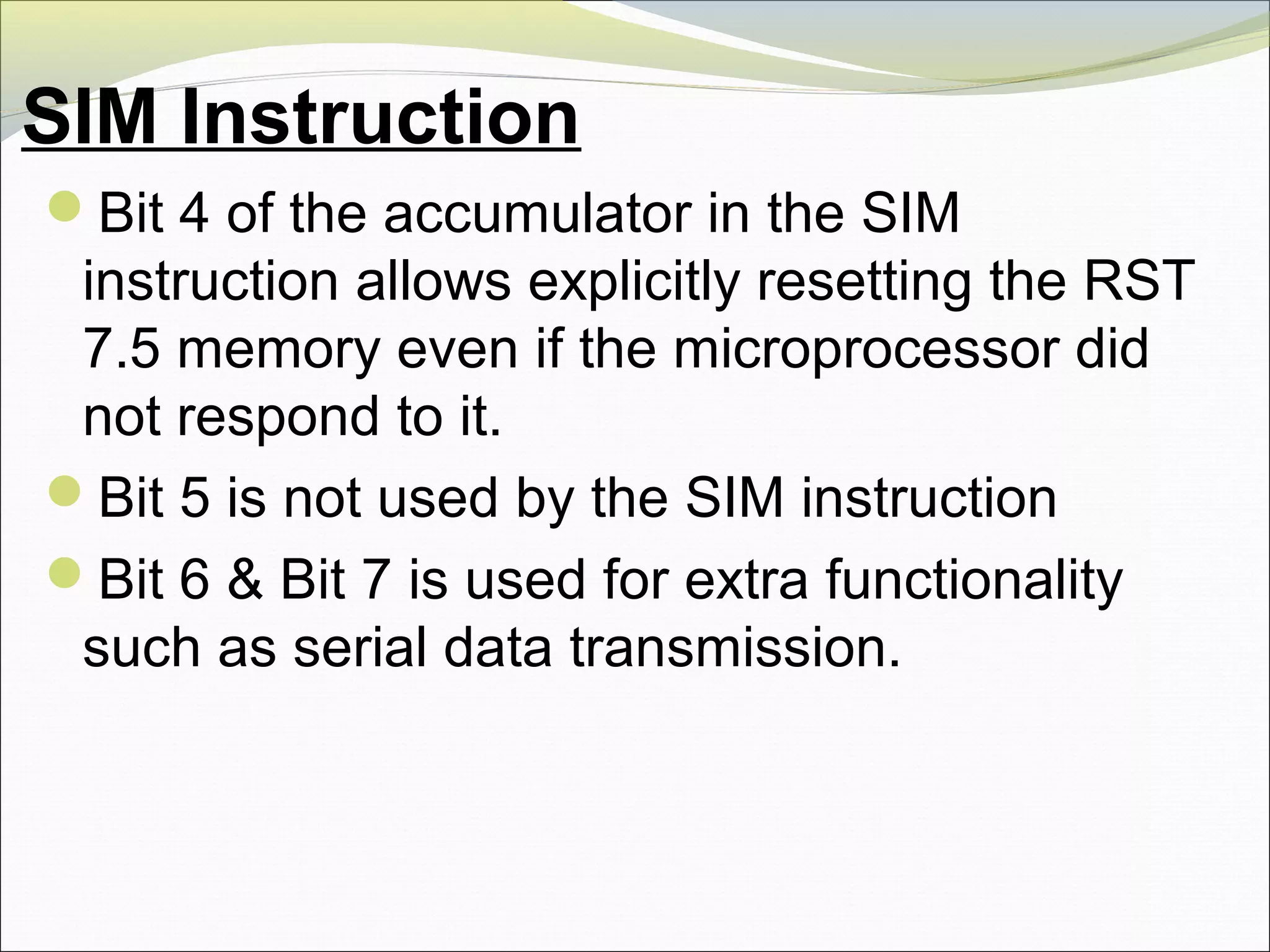 SIM Instruction

Bit 4 of the accumulator in the SIM instruction allows explicitly resetting the RST 7.5 memory even if the microprocessor did not respond to it.

Bit 5 is not used by the SIM instruction

Bit 6 & Bit 7 is used for extra functionality such as serial data transmission.